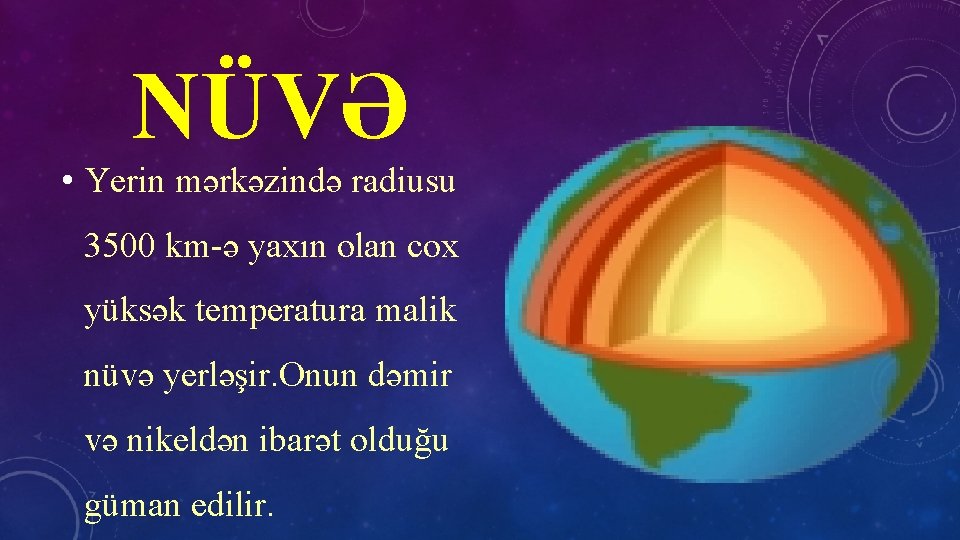 NÜVƏ

• Yerin mərkəzində radiusu 3500 km-ə yaxın olan cox yüksək temperatura malik nüvə yerləşir.Onun dəmir və nikeldən ibarət olduğu güman edilir.